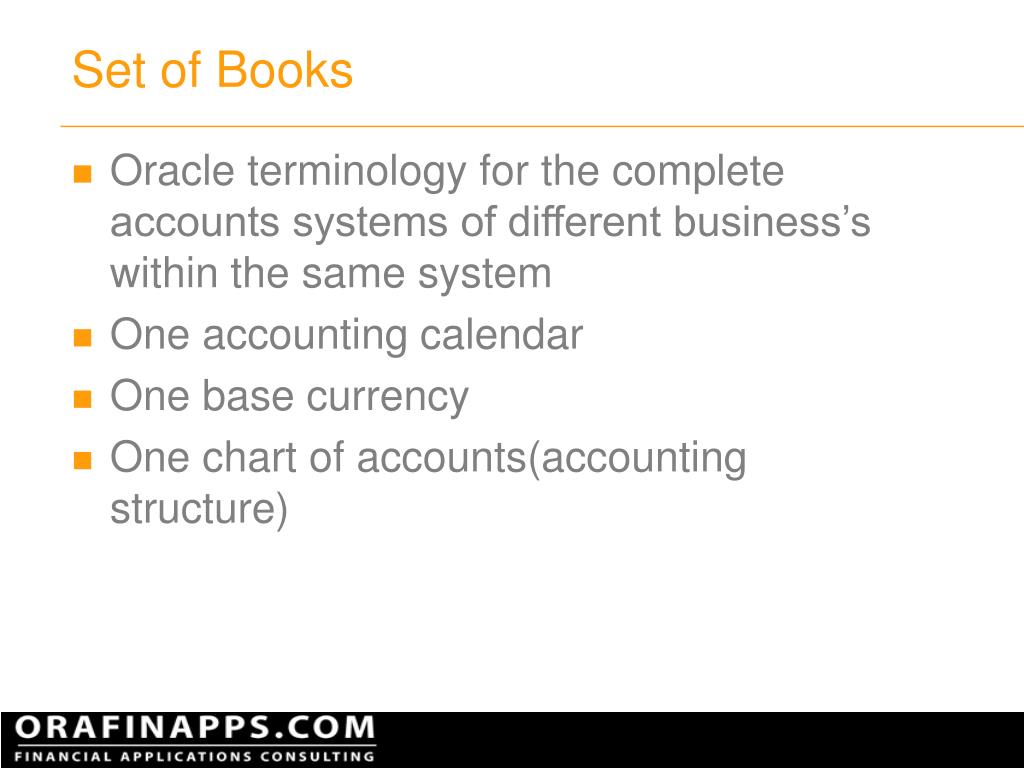 Set of Books

- Oracle terminology for the complete accounts systems of different business's within the same system
- One accounting calendar
- One base currency
- One chart of accounts(accounting structure)

ORAFINAPPS.COM
FINANCIAL APPLICATIONS CONSULTING